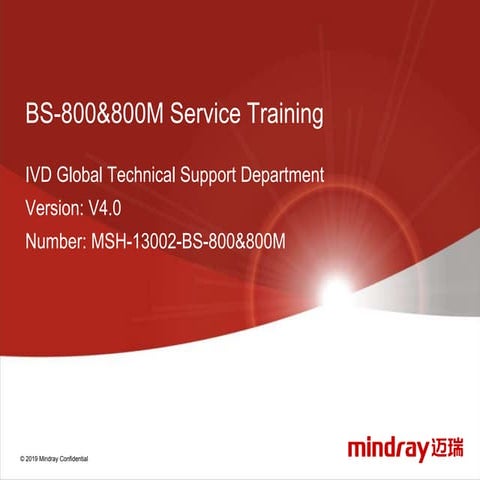 BS-800&800M Service Training

IVD Global Technical Support Department

Version: V4.0

Number: MSH-13002-BS-800&800M

© 2019 Mindray Confidential

mindray 迈瑞